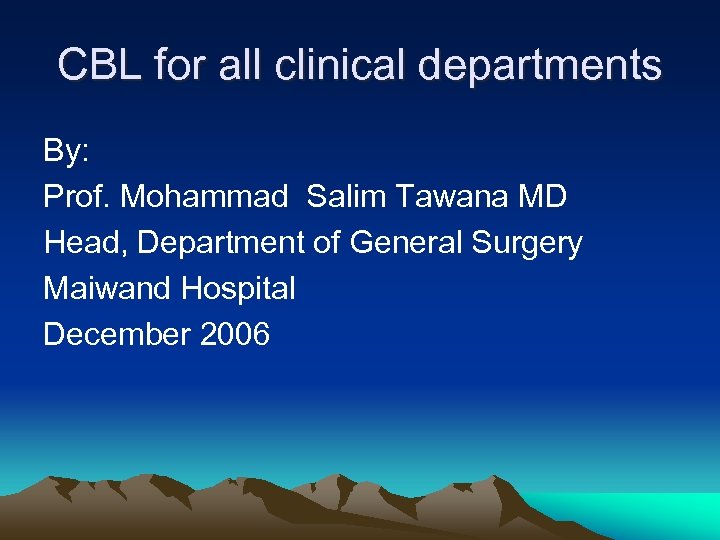 CBL for all clinical departments

By:
Prof. Mohammad Salim Tawana MD
Head, Department of General Surgery
Maiwand Hospital
December 2006